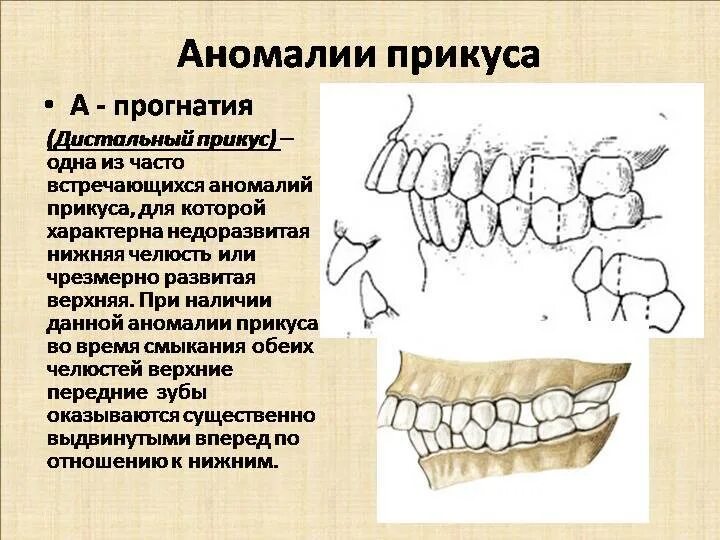 Аномалии прикуса

• А - прогнатия

(Дистальный прикус) – одна из часто встречающихся аномалий прикуса, для которой характерна недоразвитая нижняя челюсть или чрезмерно развитая верхняя. При наличии данной аномалии прикуса во время смыкания обеих челюстей верхние передние зубы оказываются существенно выдвинутыми вперед по отношению к нижним.